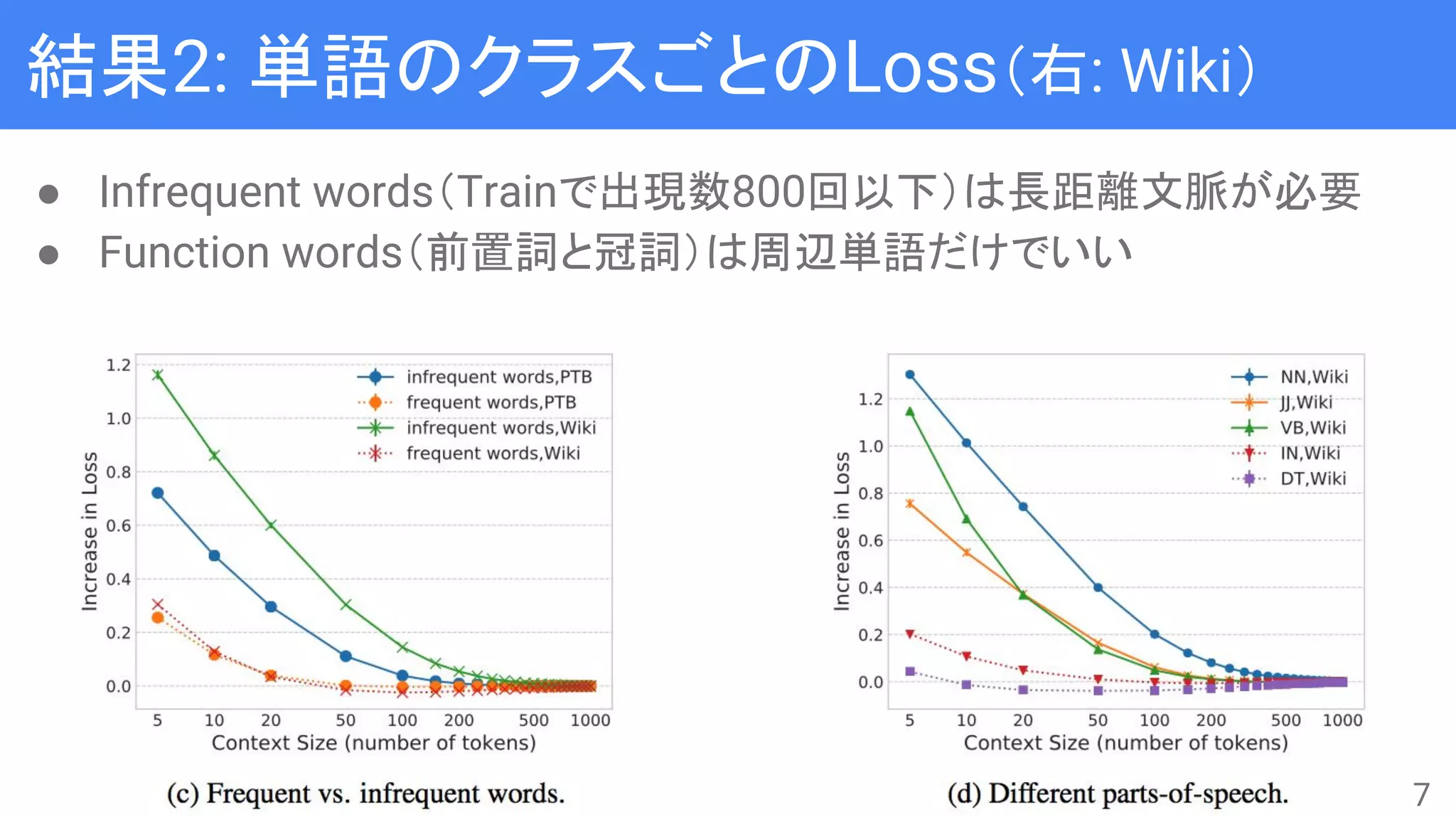 結果2: 単語のクラスごとのLoss(右: Wiki)

● Infrequent words(Trainで出現数800回以下)は長距離文脈が必要
● Function words(前置詞と冠詞)は周辺単語だけでいい

1.2
1.0
0.8
0.6
0.4
0.2
0.0
Increase in Loss
infrequent words,PTB
frequent words,PTB
infrequent words,Wiki
frequent words,Wiki
5 10 20 50 100 200 500 1000
Context Size (number of tokens)

(c) Frequent vs. infrequent words.

1.2
1.0
0.8
0.6
0.4
0.2
0.0
Increase in Loss
NN,Wiki
JJ,Wiki
VB,Wiki
IN,Wiki
DT,Wiki
5 10 20 50 100 200 500 1000
Context Size (number of tokens)

(d) Different parts-of-speech.

7